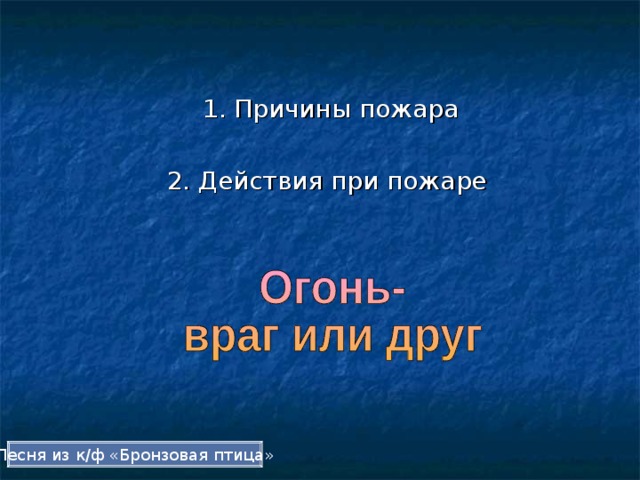 1. Причины пожара

2. Действия при пожаре

Огонь-
враг или друг

Песня из к/ф «Бронзовая птица»